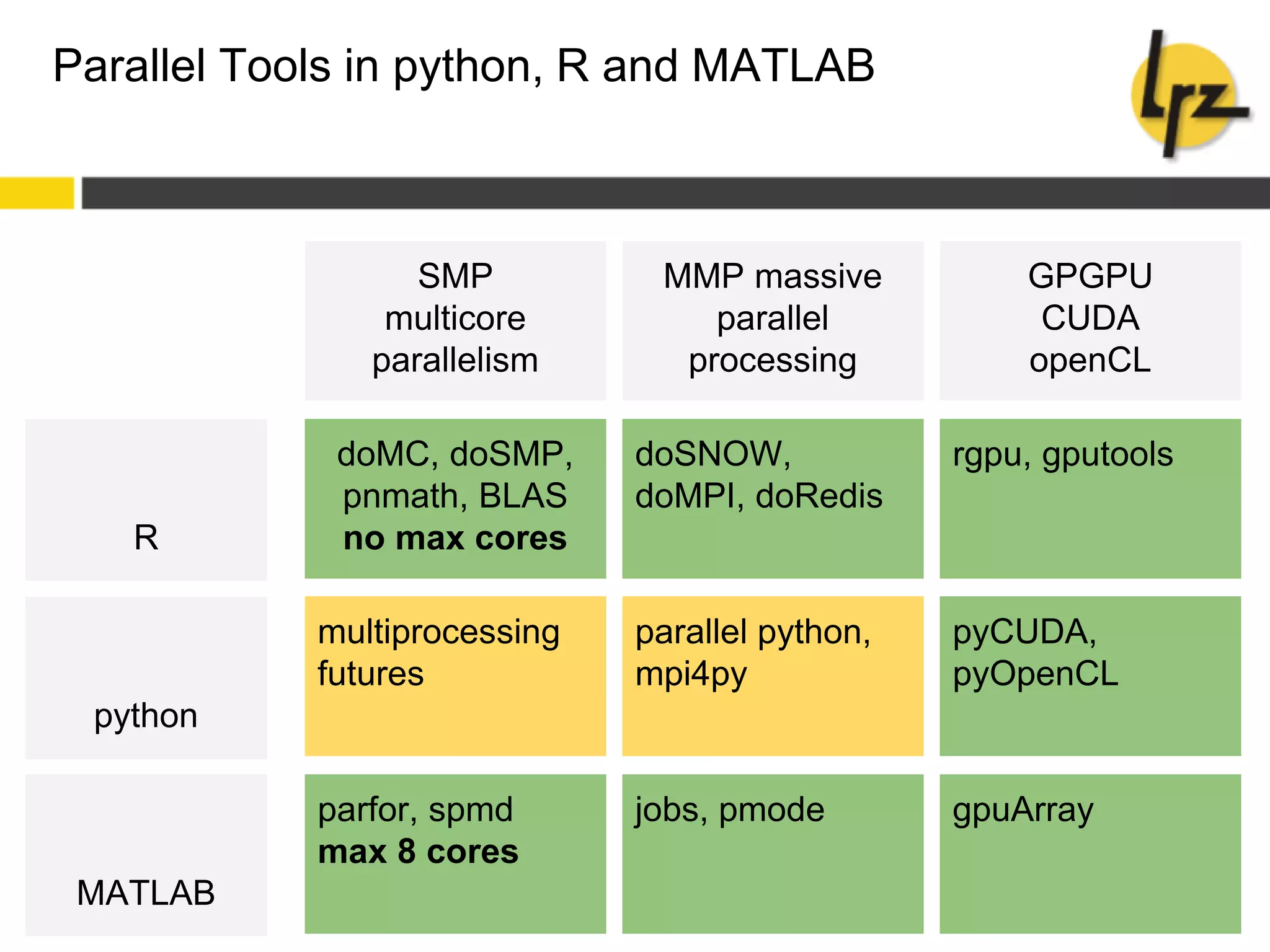 Parallel Tools in python, R and MATLAB

lrz

| | SMP multicore parallelism | MMP massive parallel processing | GPGPU CUDA openCL |
|---|---|---|---|
| R | doMC, doSMP, pnmath, BLAS **no max cores** | doSNOW, doMPI, doRedis | rgpu, gputools |
| python | multiprocessing futures | parallel python, mpi4py | pyCUDA, pyOpenCL |
| MATLAB | parfor, spmd **max 8 cores** | jobs, pmode | gpuArray |